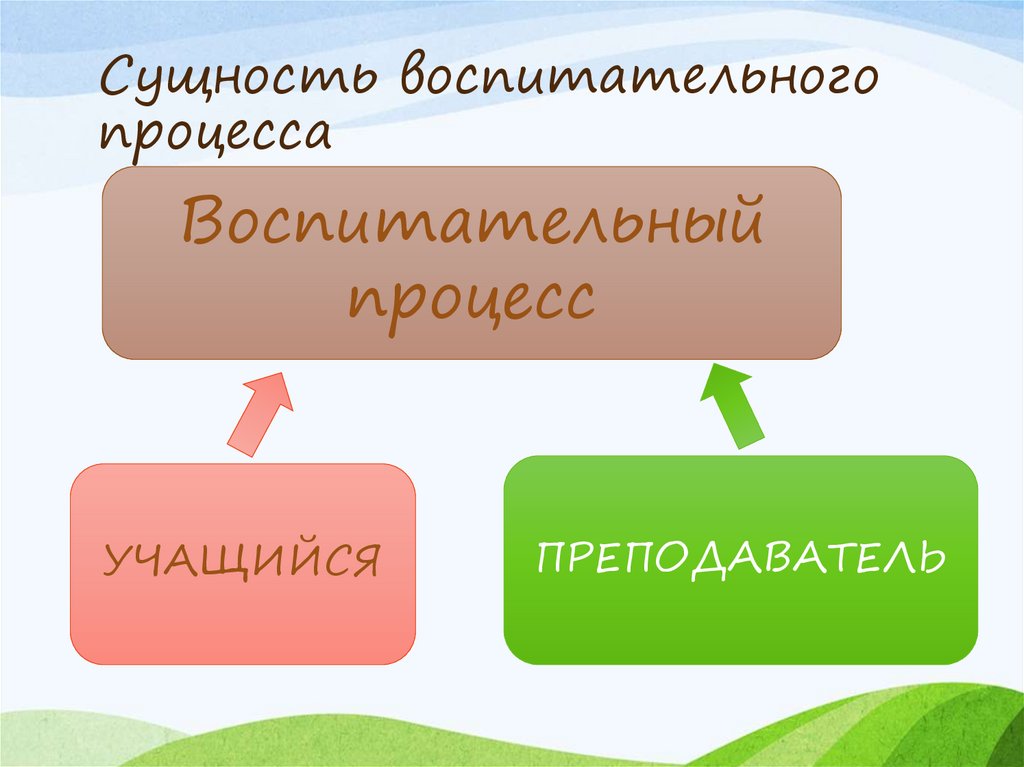 Сущность воспитательного процесса

Воспитательный процесс

УЧАЩИЙСЯ

ПРЕПОДАВАТЕЛЬ